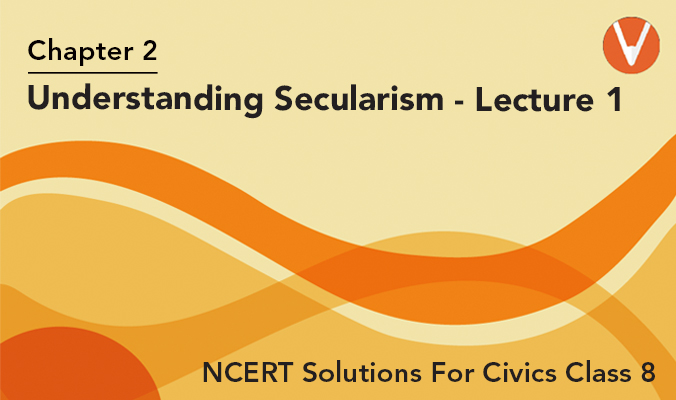 Chapter 2

Understanding Secularism - Lecture 1

NCERT Solutions For Civics Class 8